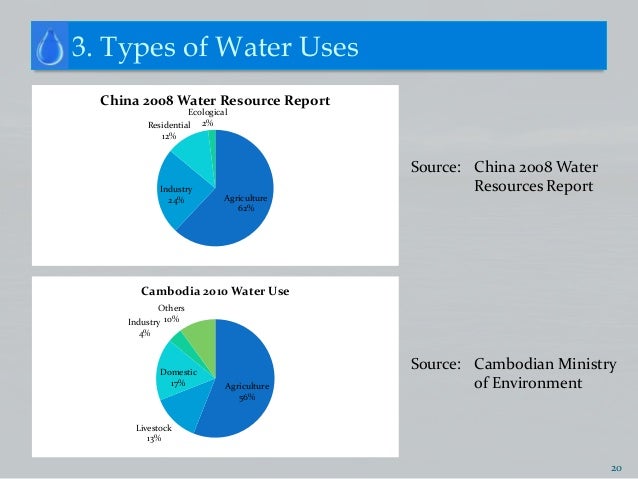 3. Types of Water Uses

China 2008 Water Resource Report

Ecological 2%

Residential 12%

Industry 24%

Agriculture 62%

Source: China 2008 Water Resources Report

Cambodia 2010 Water Use

Others 10%

Industry 4%

Domestic 17%

Agriculture 56%

Livestock 13%

Source: Cambodian Ministry of Environment

20